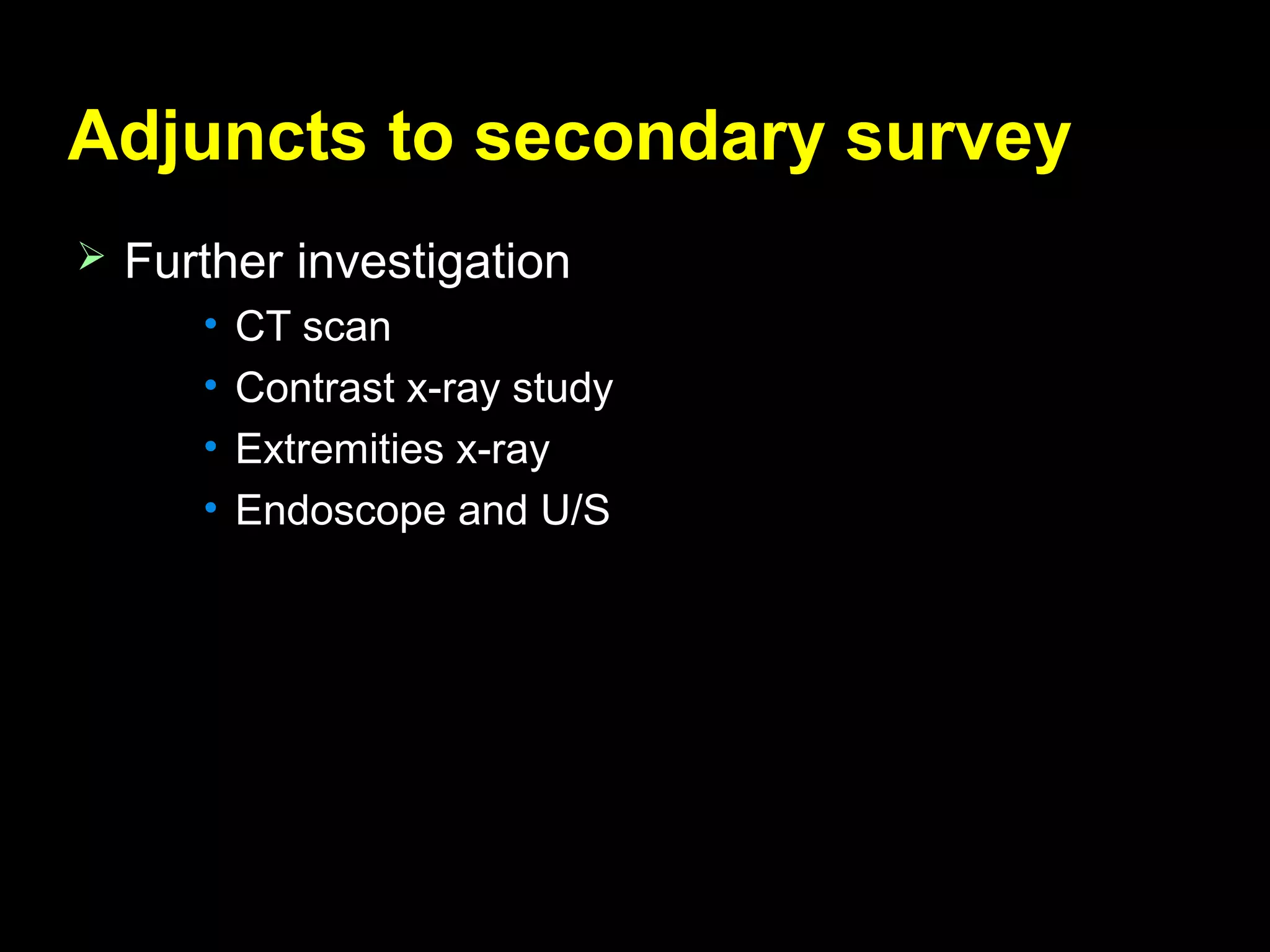 Adjuncts to secondary survey

➢ Further investigation
• CT scan
• Contrast x-ray study
• Extremities x-ray
• Endoscope and U/S